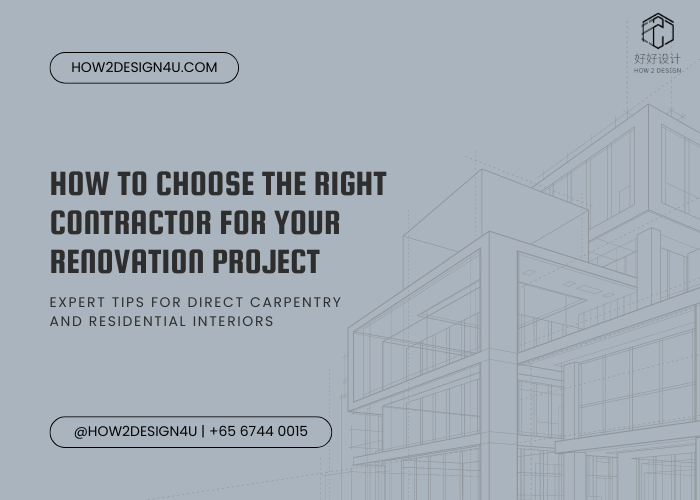 HOW2DESIGN4U.COM

好好设计
HOW 2 DESIGN

HOW TO CHOOSE THE RIGHT CONTRACTOR FOR YOUR RENOVATION PROJECT

EXPERT TIPS FOR DIRECT CARPENTRY AND RESIDENTIAL INTERIORS

@HOW2DESIGN4U | +65 6744 0015